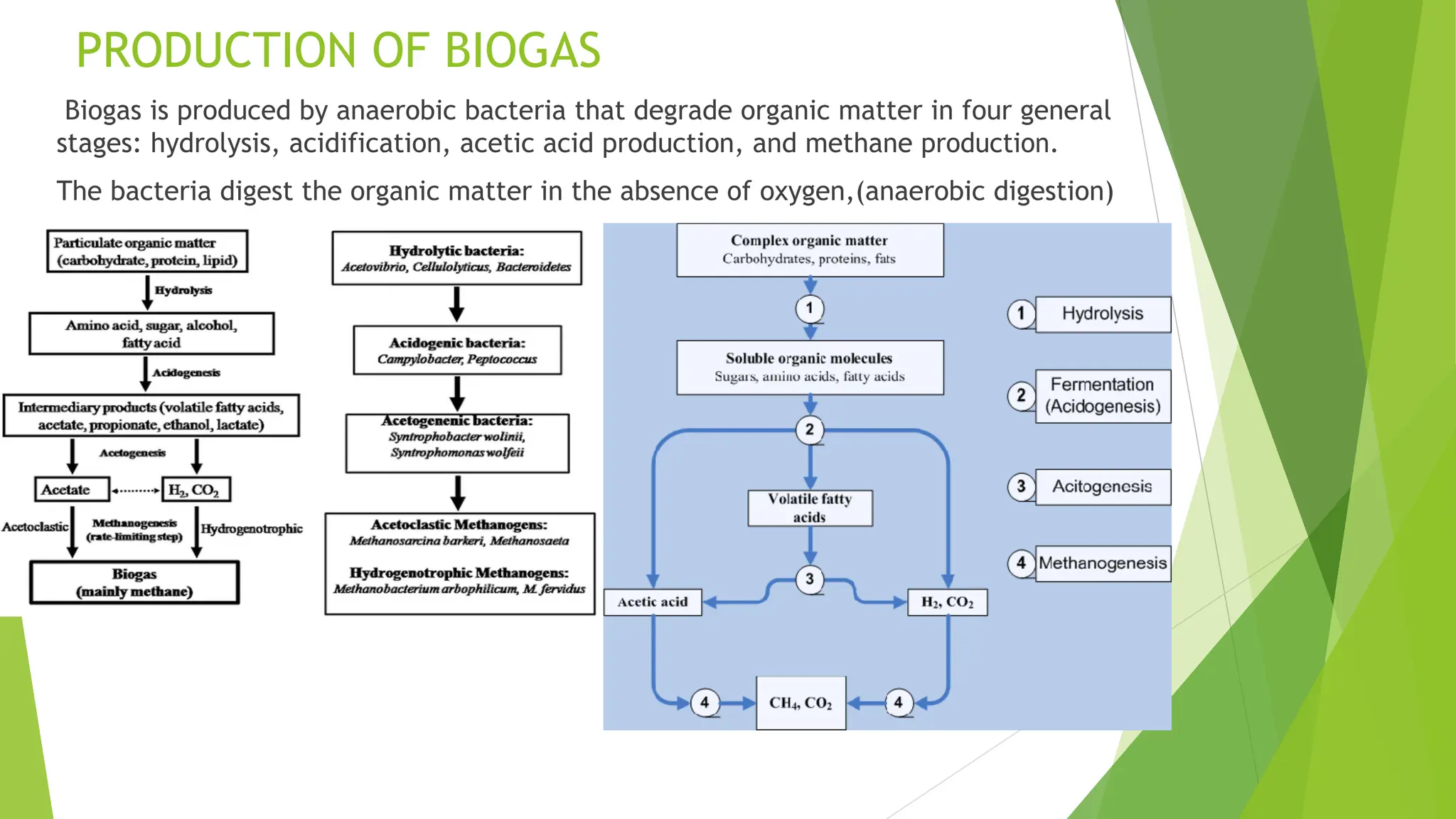 PRODUCTION OF BIOGAS

Biogas is produced by anaerobic bacteria that degrade organic matter in four general stages: hydrolysis, acidification, acetic acid production, and methane production.

The bacteria digest the organic matter in the absence of oxygen,(anaerobic digestion)

Particulate organic matter (carbohydrate, protein, lipid)

Hydrolysis

Amino acid, sugar, alcohol, fatty acid

Acidogenesis

Intermediary products (volatile fatty acids, acetate, propionate, ethanol, lactate)

Acetogenesis

Acetate

$H_2$, $CO_2$

Acetoclastic

Methanogenesis (rate-limiting step)

Hydrogenotrophic

Biogas (mainly methane)

Hydrolytic bacteria: Acetovibrio, Cellulolyticus, Bacteroidetes

Acidogenic bacteria: Campylobacter, Peptococcus

Acetogenenic bacteria: Syntrophobacter wolinii, Syntrophomonas wolfeii

Acetoclastic Methanogens: Methanosarcina barkeri, Methanosaeta

Hydrogenotrophic Methanogens: Methanobacterium arbophilicum, M. fervidus

Complex organic matter
Carbohydrates, proteins, fats

1

Soluble organic molecules
Sugars, amino acids, fatty acids

2

Volatile fatty acids

3

Acetic acid

$H_2$, $CO_2$

4

$CH_4$, $CO_2$

4

1 Hydrolysis

2 Fermentation (Acidogenesis)

3 Acitogenesis

4 Methanogenesis